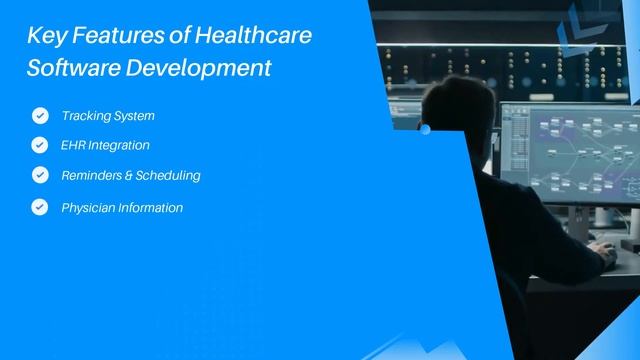 Key Features of Healthcare Software Development

Tracking System

EHR Integration

Reminders & Scheduling

Physician Information